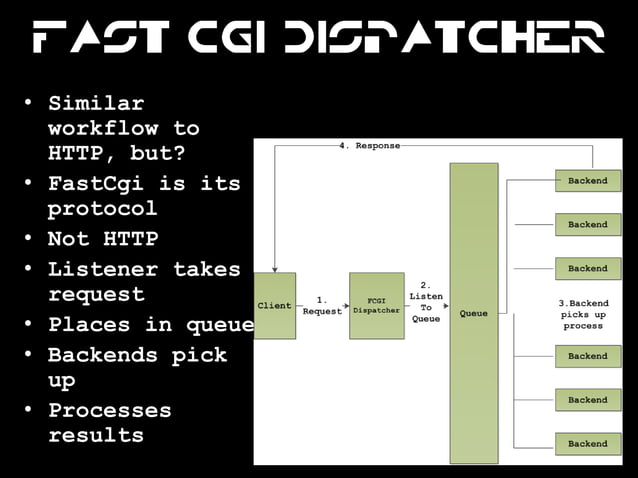 FAST CGI DISPATCHER

• Similar workflow to HTTP, but?
• FastCgi is its protocol
• Not HTTP
• Listener takes request
• Places in queue
• Backends pick up
• Processes results

4. Response

Client

1. Request

FCGI Dispatcher

2. Listen To Queue

Queue

Backend

Backend

Backend

3.Backend picks up process

Backend

Backend

Backend